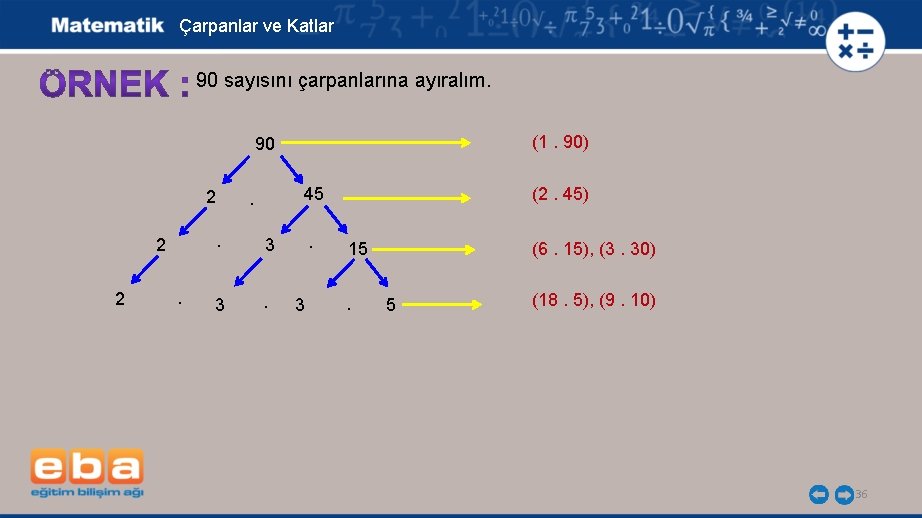 Matematik Çarpanlar ve Katlar

ÖRNEK : 90 sayısını çarpanlarına ayıralım.

90 (1 . 90)

2 . 45 (2 . 45)

2 . 3 . 15 (6 . 15), (3 . 30)

2 . 3 . 3 . 5 (18 . 5), (9 . 10)

eba
eğitim bilişim ağı

36